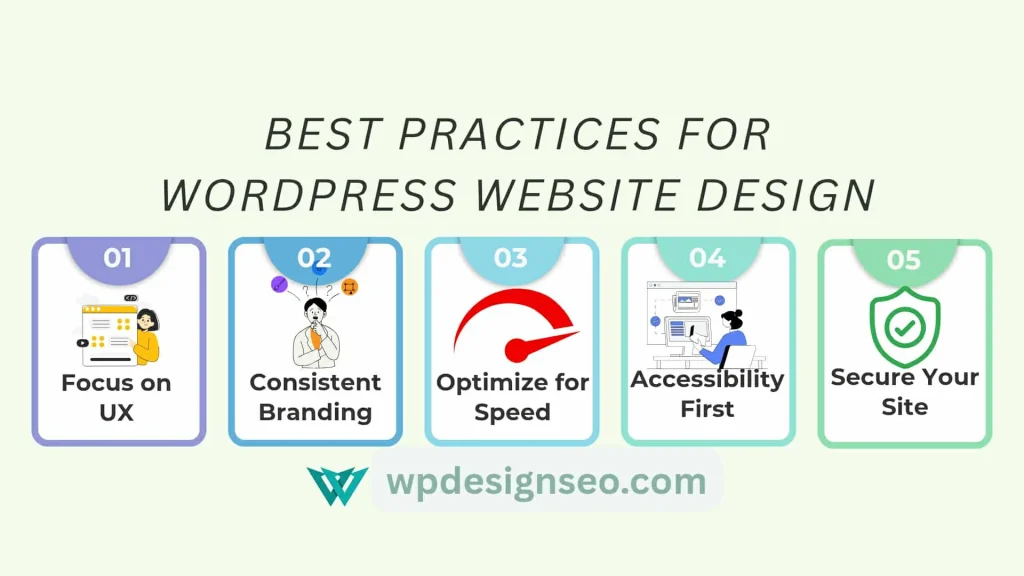 BEST PRACTICES FOR WORDPRESS WEBSITE DESIGN

01
Focus on UX

02
Consistent Branding

03
Optimize for Speed

04
Accessibility First

05
Secure Your Site

wpdesignseo.com